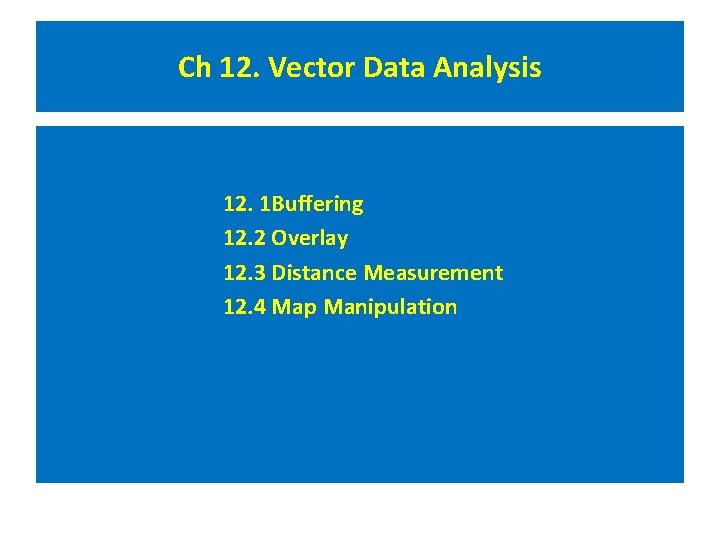 Ch 12. Vector Data Analysis

12. 1Buffering
12.2 Overlay
12.3 Distance Measurement
12.4 Map Manipulation